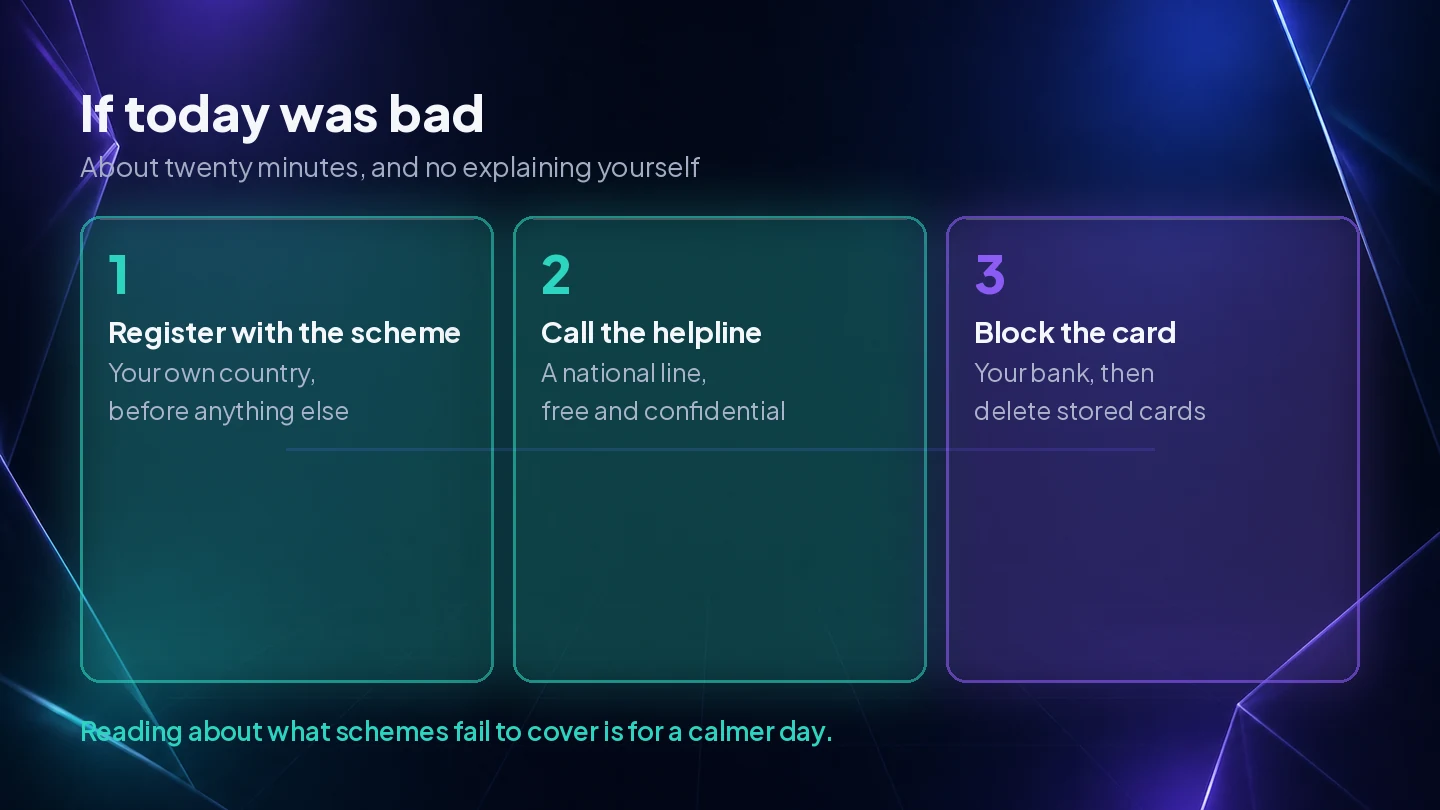 If today was bad
About twenty minutes, and no explaining yourself

1
Register with the scheme
Your own country, before anything else

2
Call the helpline
A national line, free and confidential

3
Block the card
Your bank, then delete stored cards

Reading about what schemes fail to cover is for a calmer day.